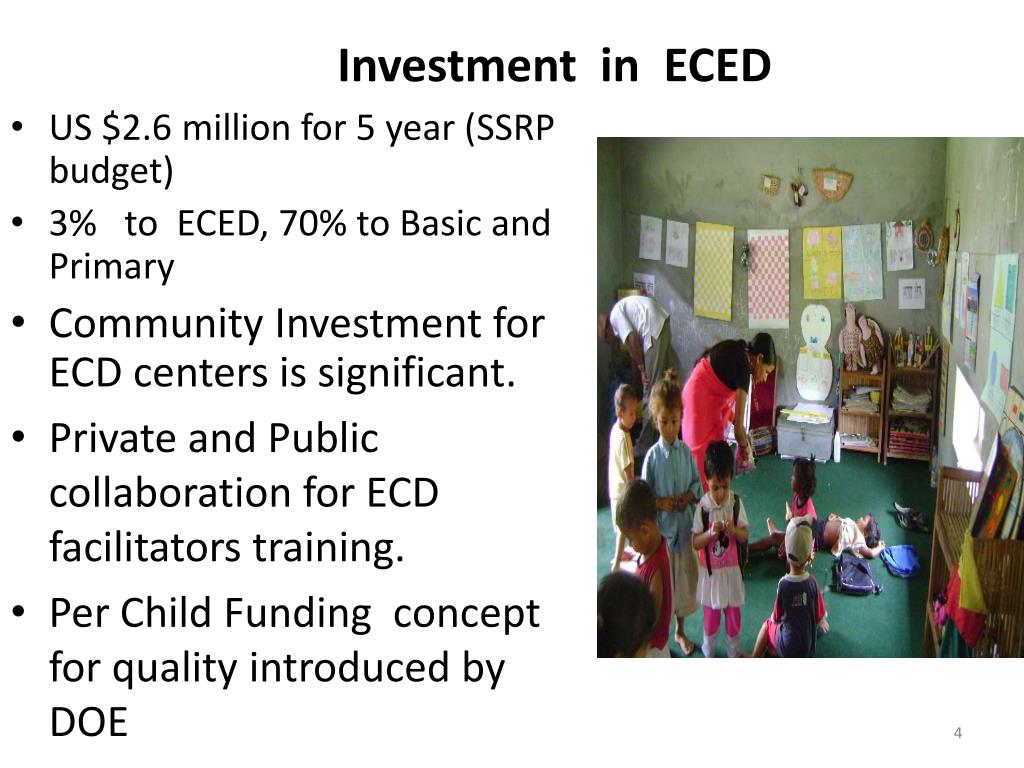 Investment in ECED

• US \$2.6 million for 5 year (SSRP budget)
• 3% to ECED, 70% to Basic and Primary
• Community Investment for ECD centers is significant.
• Private and Public collaboration for ECD facilitators training.
• Per Child Funding concept for quality introduced by DOE

4